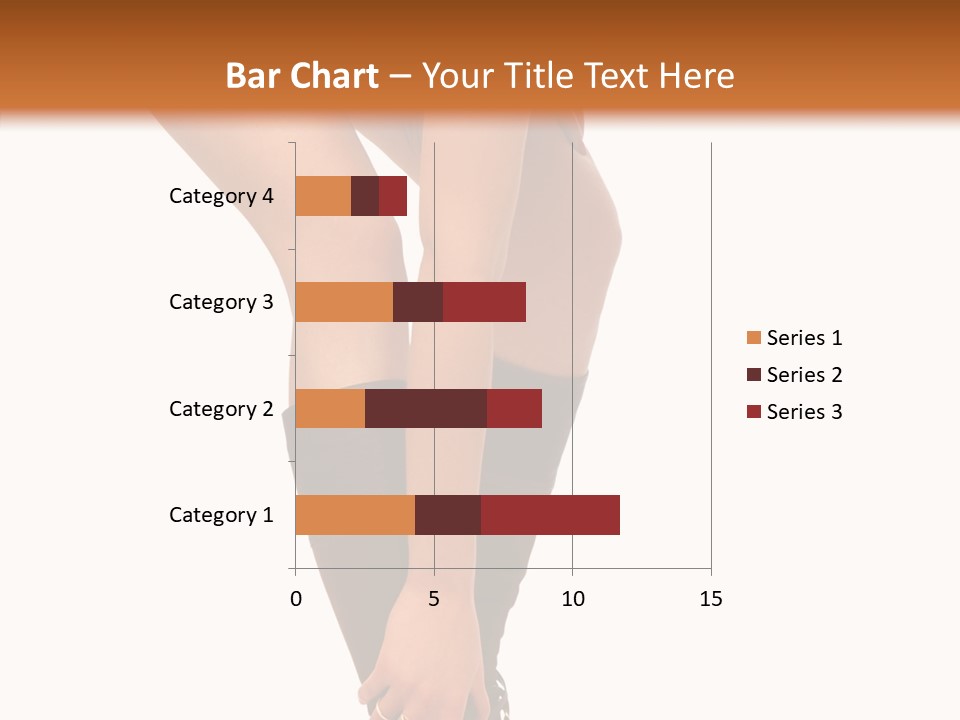 Bar Chart – Your Title Text Here

Category 4
Category 3
Category 2
Category 1

0
5
10
15

Series 1
Series 2
Series 3